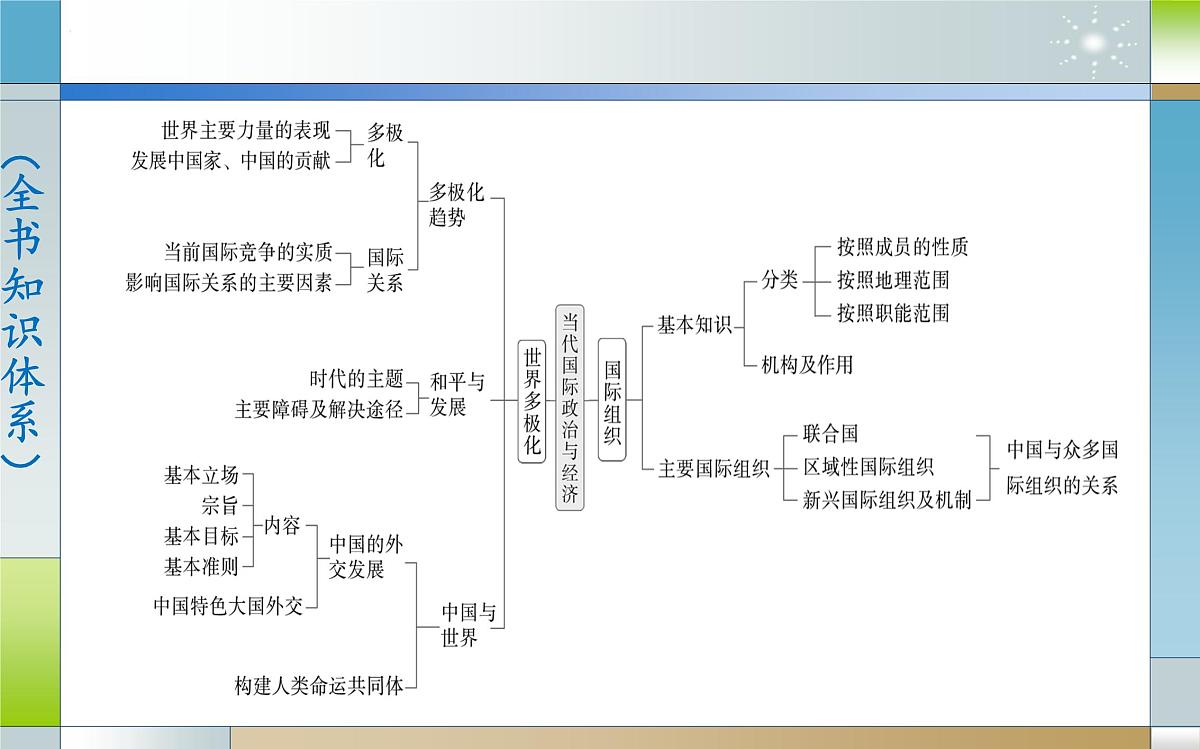 （全书知识体系）

世界主要力量的表现
发展中国家、中国的贡献
多极化

当前国际竞争的实质
影响国际关系的主要因素
国际关系

多极化趋势

时代的主题
主要障碍及解决途径
和平与发展

基本立场
宗旨
基本目标
基本准则
内容

中国特色大国外交
中国的外交发展

构建人类命运共同体
中国与世界

世界多极化

当代国际政治与经济

国际组织

基本知识
分类
按照成员的性质
按照地理范围
按照职能范围
机构及作用

主要国际组织
联合国
区域性国际组织
新兴国际组织及机制
中国与众多国际组织的关系